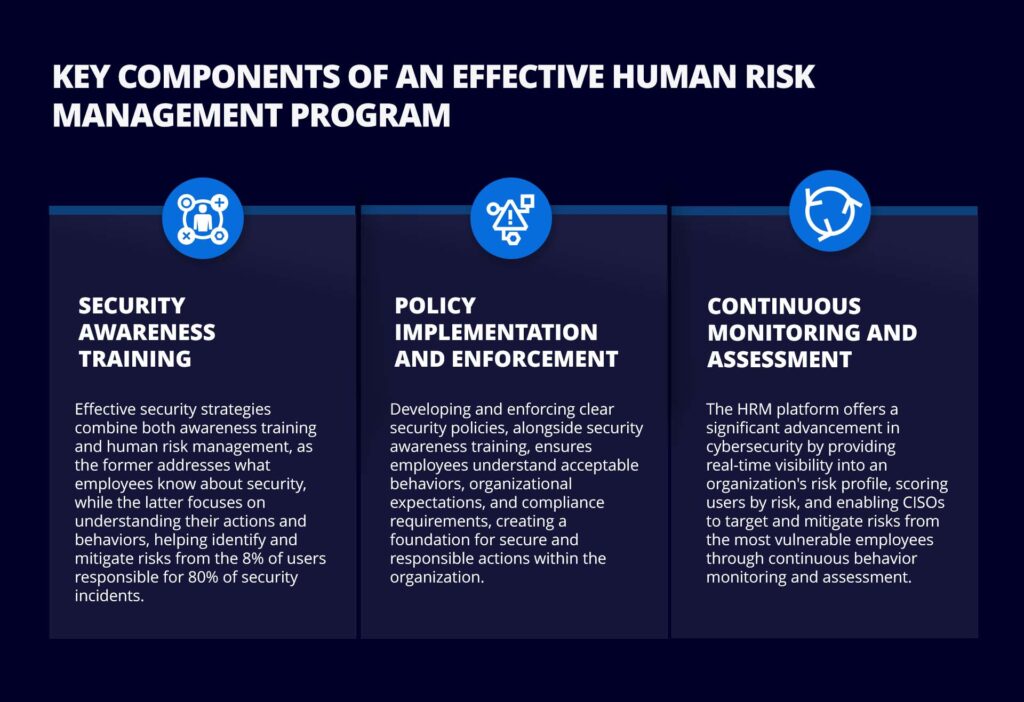 KEY COMPONENTS OF AN EFFECTIVE HUMAN RISK MANAGEMENT PROGRAM

SECURITY AWARENESS TRAINING

Effective security strategies combine both awareness training and human risk management, as the former addresses what employees know about security, while the latter focuses on understanding their actions and behaviors, helping identify and mitigate risks from the 8% of users responsible for 80% of security incidents.

POLICY IMPLEMENTATION AND ENFORCEMENT

Developing and enforcing clear security policies, alongside security awareness training, ensures employees understand acceptable behaviors, organizational expectations, and compliance requirements, creating a foundation for secure and responsible actions within the organization.

CONTINUOUS MONITORING AND ASSESSMENT

The HRM platform offers a significant advancement in cybersecurity by providing real-time visibility into an organization's risk profile, scoring users by risk, and enabling CISOs to target and mitigate risks from the most vulnerable employees through continuous behavior monitoring and assessment.